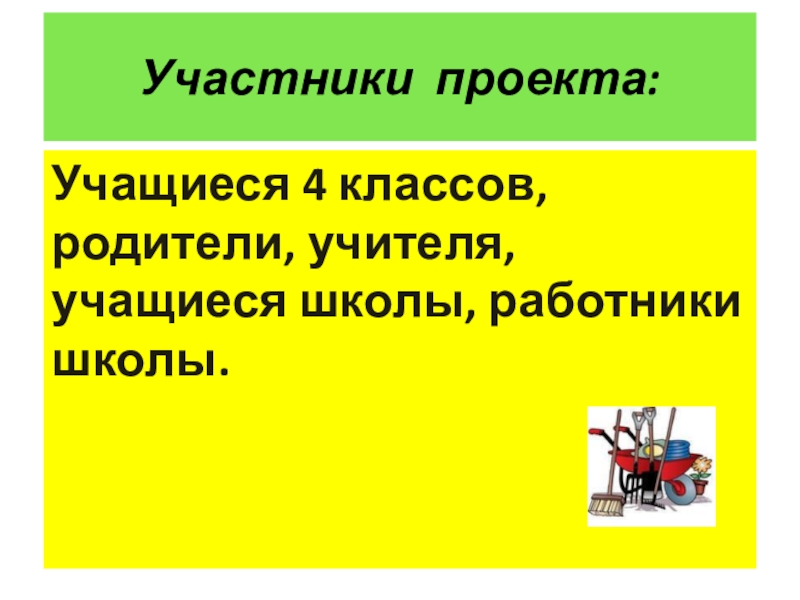 Участники проекта:

Учащиеся 4 классов, родители, учителя, учащиеся школы, работники школы.